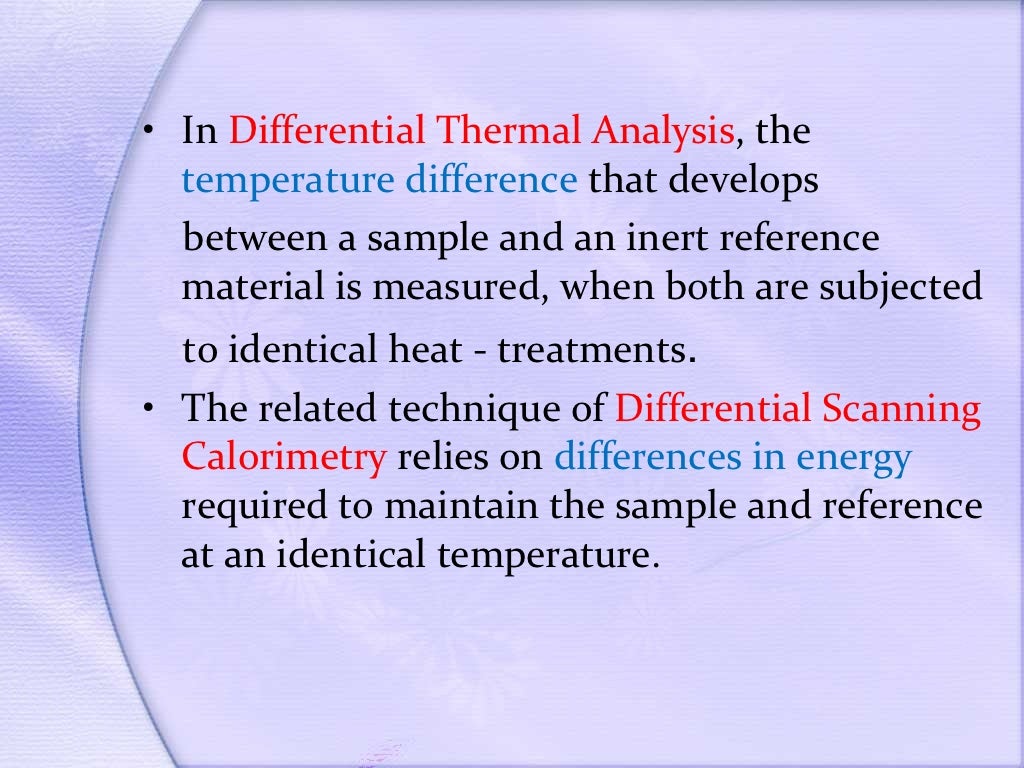 • In Differential Thermal Analysis, the temperature difference that develops between a sample and an inert reference material is measured, when both are subjected to identical heat - treatments.

• The related technique of Differential Scanning Calorimetry relies on differences in energy required to maintain the sample and reference at an identical temperature.